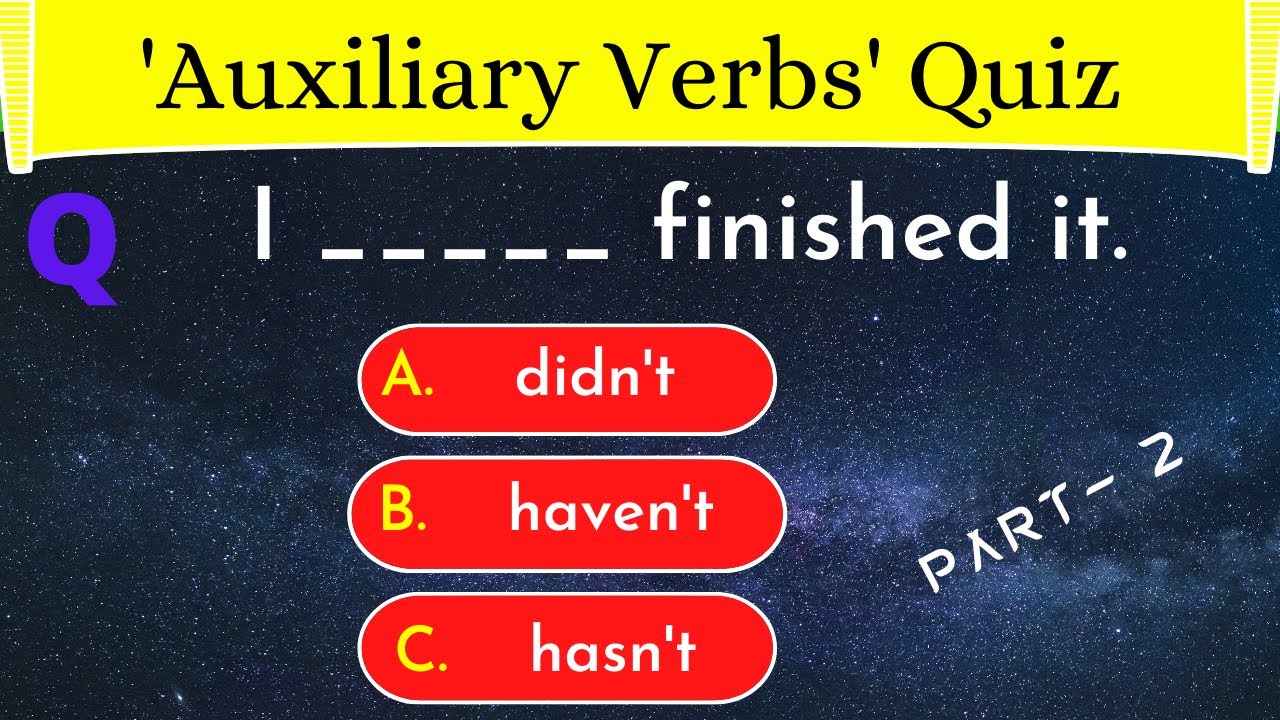 'Auxiliary Verbs' Quiz

Q I _____ finished it.

A. didn't

B. haven't

C. hasn't

PART- 2